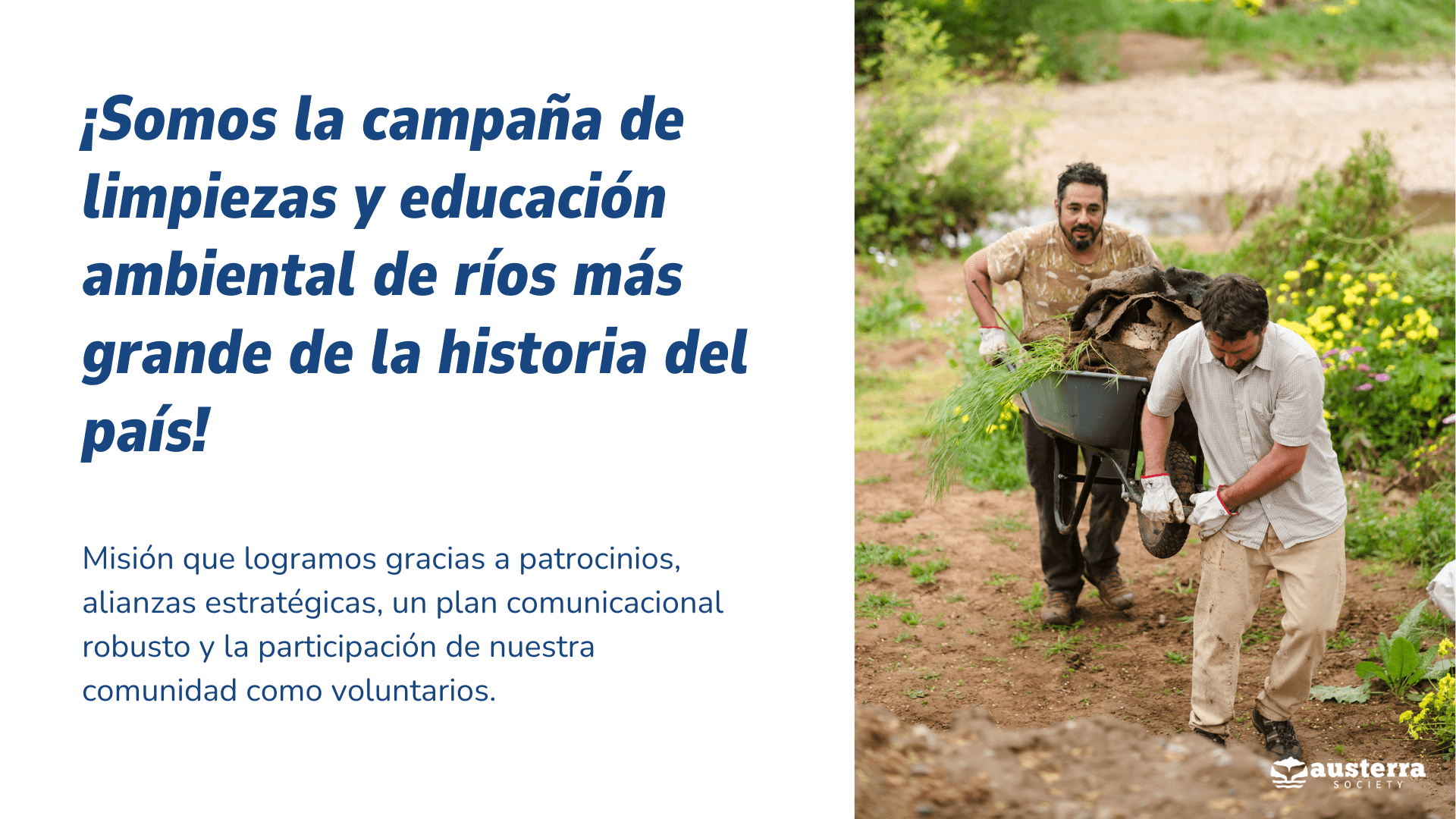 ¡Somos la campaña de limpiezas y educación ambiental de ríos más grande de la historia del país!

Misión que logramos gracias a patrocinios, alianzas estratégicas, un plan comunicacional robusto y la participación de nuestra comunidad como voluntarios.

austerra
SOCIETY